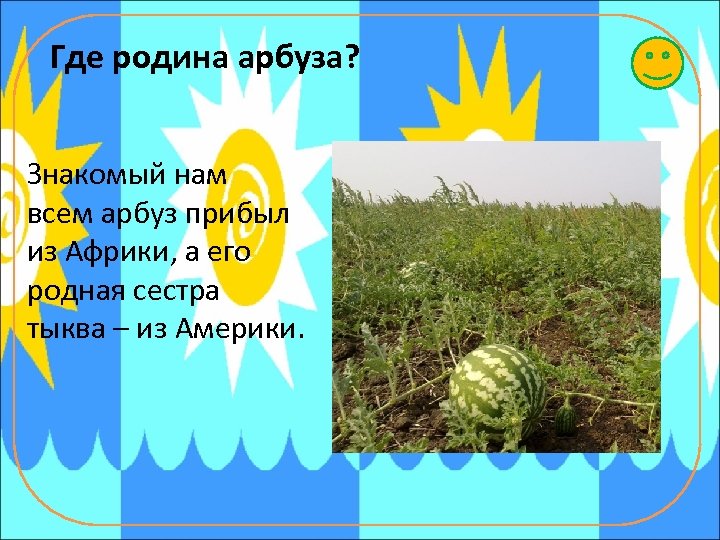 Где родина арбуза?

Знакомый нам всем арбуз прибыл из Африки, а его родная сестра тыква – из Америки.